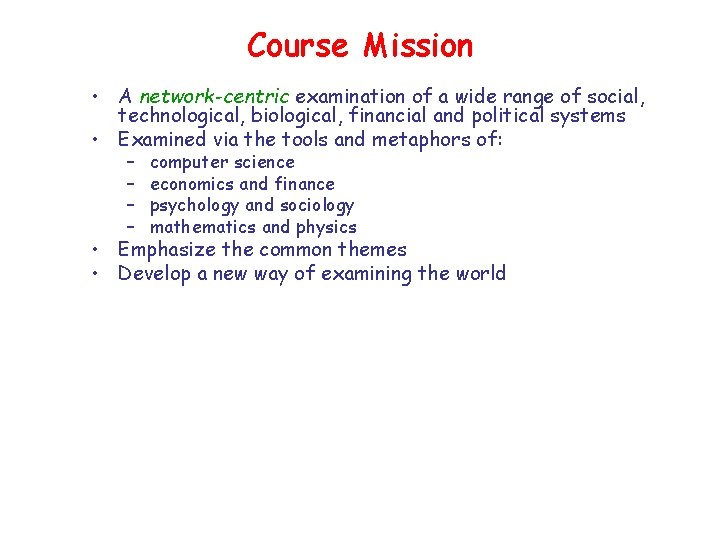 Course Mission

• A network-centric examination of a wide range of social, technological, biological, financial and political systems
• Examined via the tools and metaphors of:
– computer science
– economics and finance
– psychology and sociology
– mathematics and physics
• Emphasize the common themes
• Develop a new way of examining the world